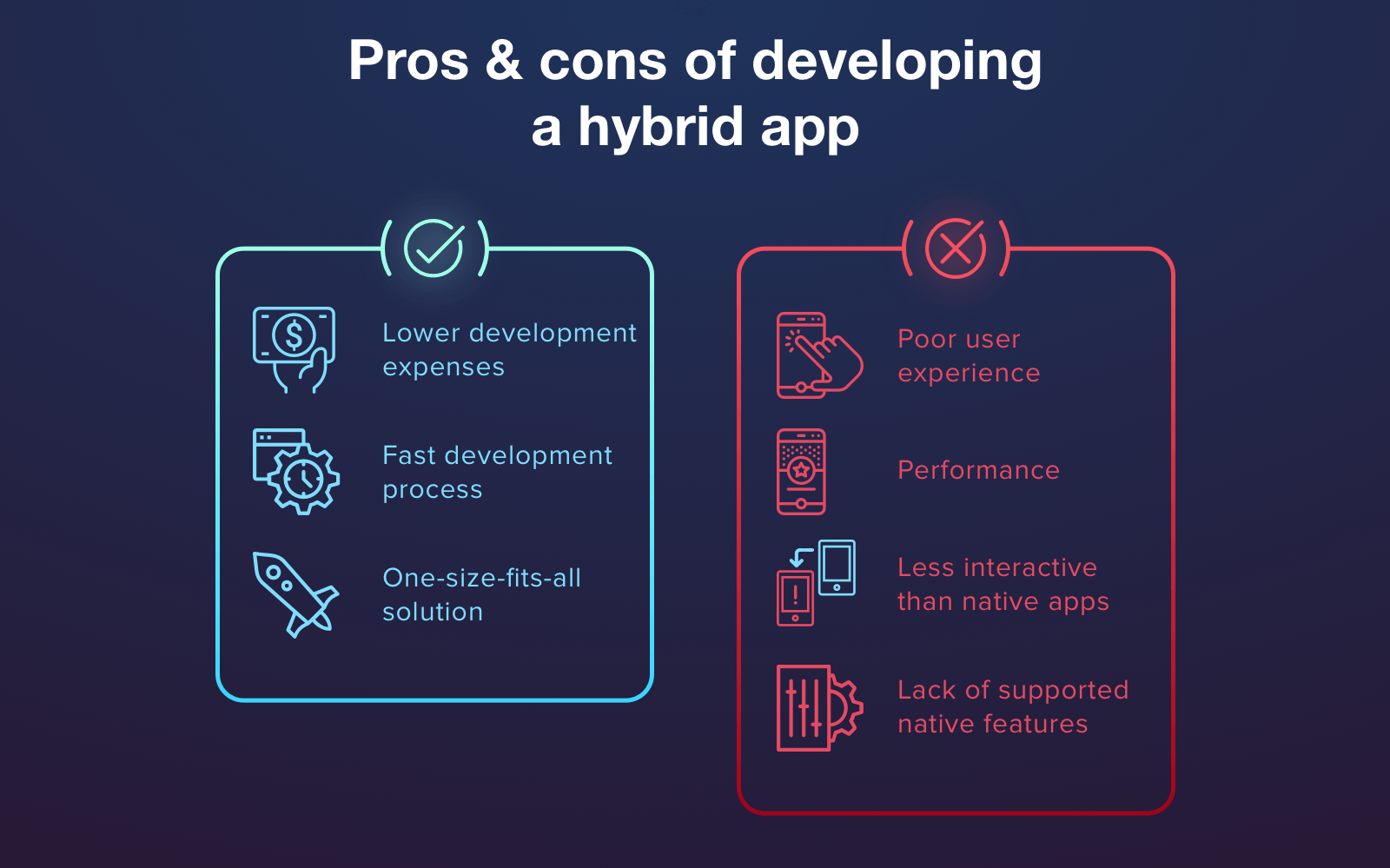 Pros & cons of developing a hybrid app

Lower development expenses

Fast development process

One-size-fits-all solution

Poor user experience

Performance

Less interactive than native apps

Lack of supported native features